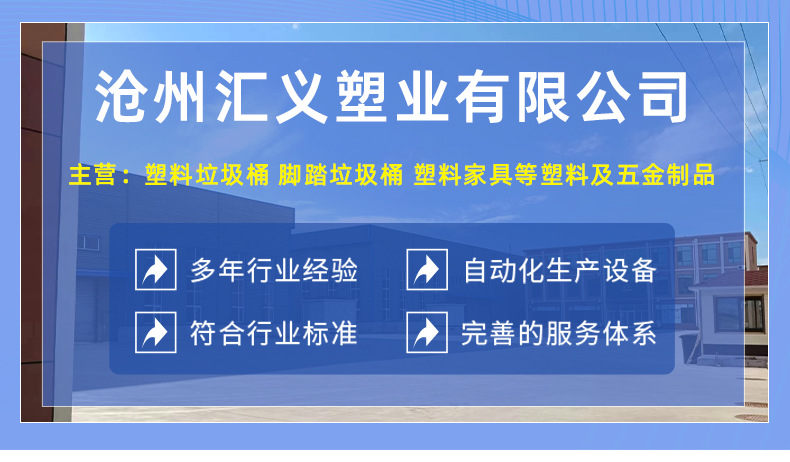 沧州汇义塑业有限公司

主营：塑料垃圾桶 脚踏垃圾桶 塑料家具等塑料及五金制品

多年行业经验

自动化生产设备

符合行业标准

完善的服务体系